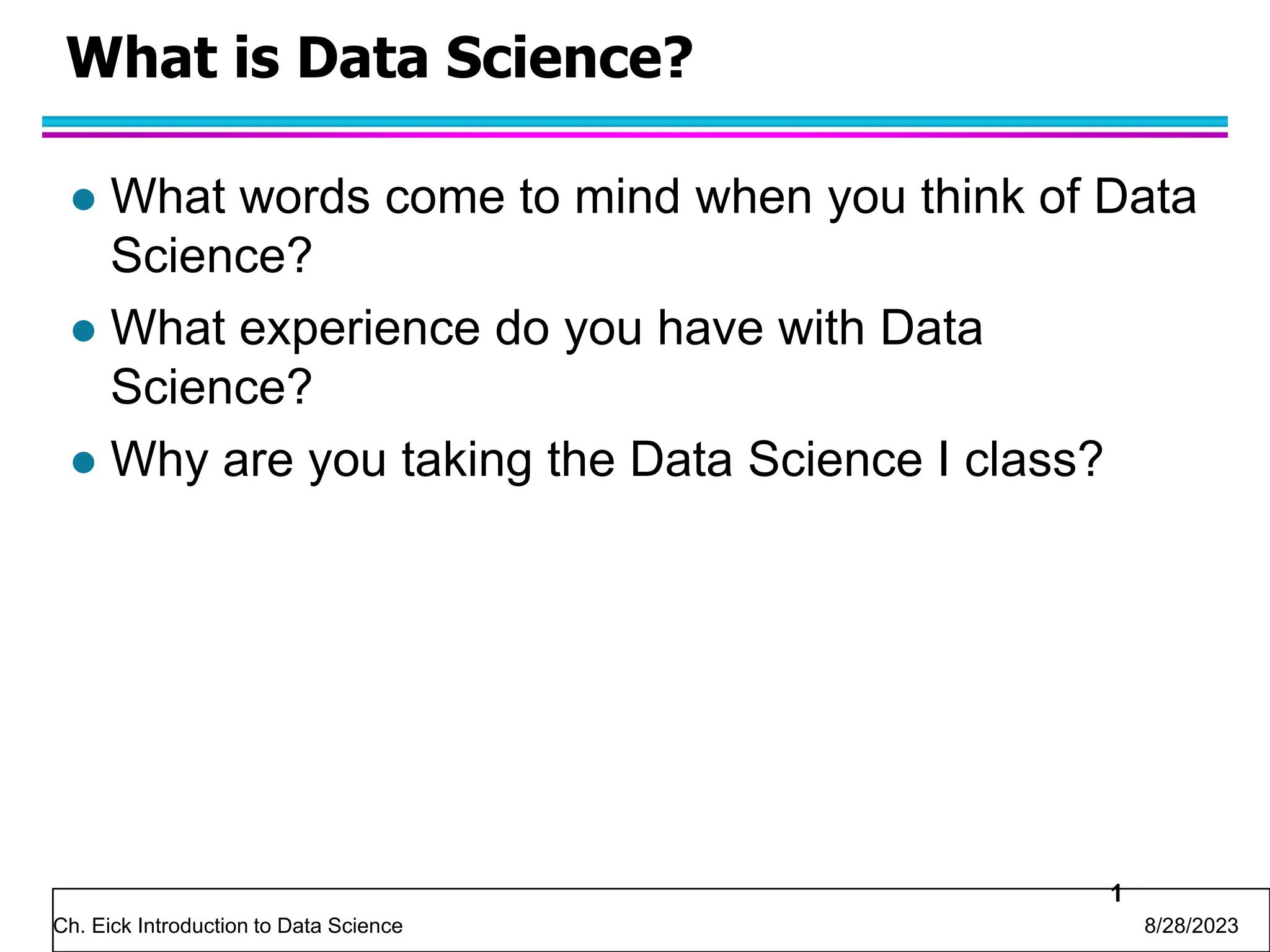 What is Data Science?

- What words come to mind when you think of Data Science?
- What experience do you have with Data Science?
- Why are you taking the Data Science I class?

1

Ch. Eick Introduction to Data Science

8/28/2023